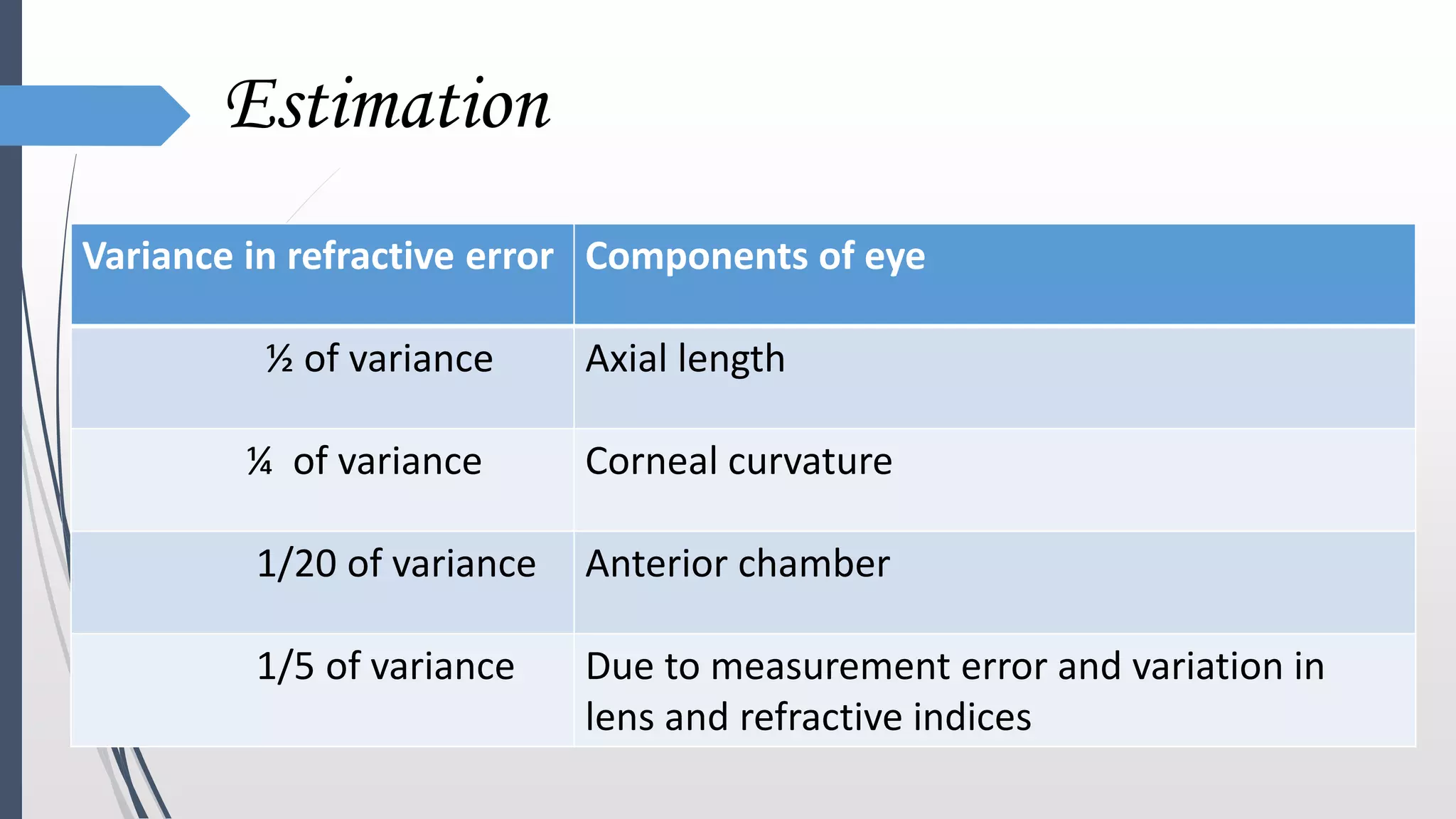 Estimation

| Variance in refractive error | Components of eye |
|---|---|
| ½ of variance | Axial length |
| ¼ of variance | Corneal curvature |
| 1/20 of variance | Anterior chamber |
| 1/5 of variance | Due to measurement error and variation in lens and refractive indices |